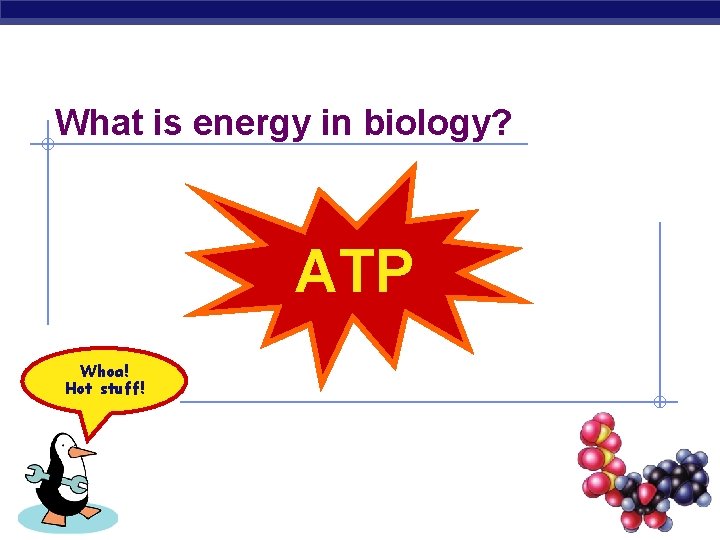 What is energy in biology?

ATP

Whoa!
Hot stuff!